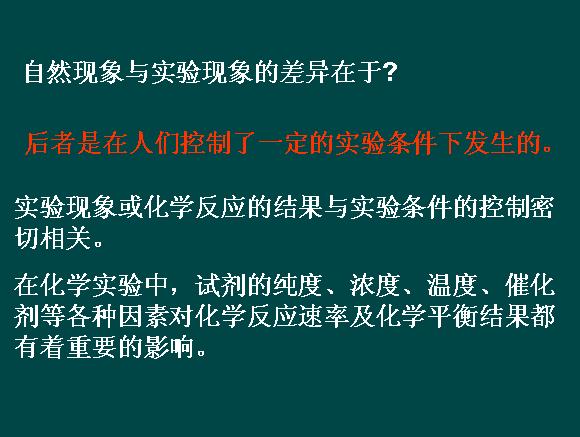 自然现象与实验现象的差异在于?

后者是在人们控制了一定的实验条件下发生的。

实验现象或化学反应的结果与实验条件的控制密切相关。

在化学实验中，试剂的纯度、浓度、温度、催化剂等各种因素对化学反应速率及化学平衡结果都有着重要的影响。